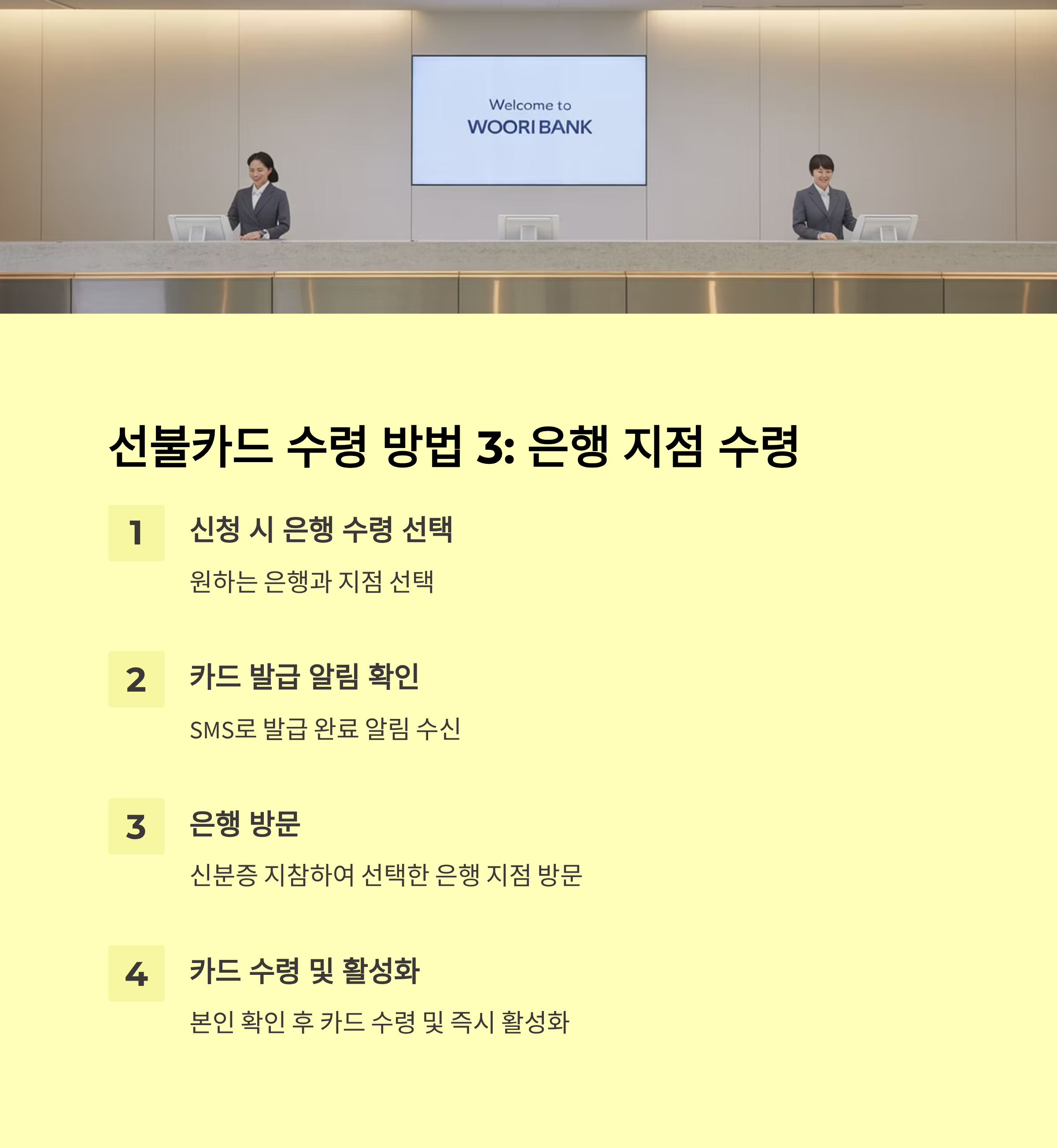 Welcome to
WOORI BANK

선불카드 수령 방법 3: 은행 지점 수령

1

신청 시 은행 수령 선택

원하는 은행과 지점 선택

2

카드 발급 알림 확인

SMS로 발급 완료 알림 수신

3

은행 방문

신분증 지참하여 선택한 은행 지점 방문

4

카드 수령 및 활성화

본인 확인 후 카드 수령 및 즉시 활성화